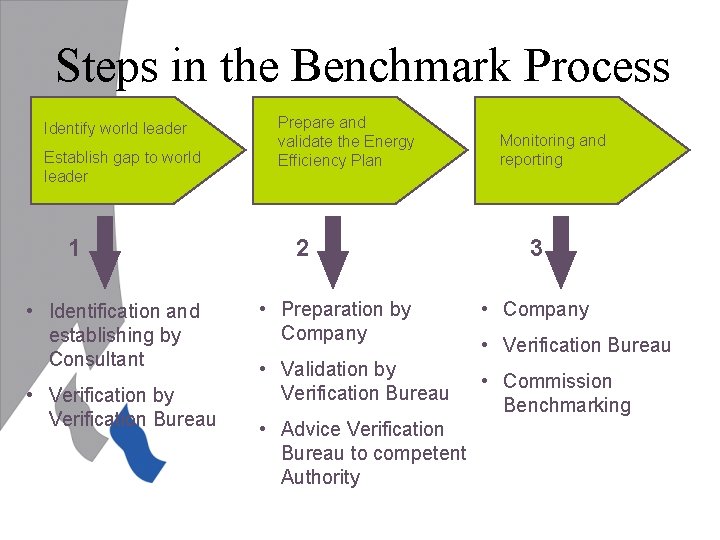 Steps in the Benchmark Process

Identify world leader

Establish gap to world leader

Prepare and validate the Energy Efficiency Plan

Monitoring and reporting

1

2

3

• Identification and establishing by Consultant
• Verification by Verification Bureau

• Preparation by Company
• Validation by Verification Bureau
• Advice Verification Bureau to competent Authority

• Company
• Verification Bureau
• Commission Benchmarking